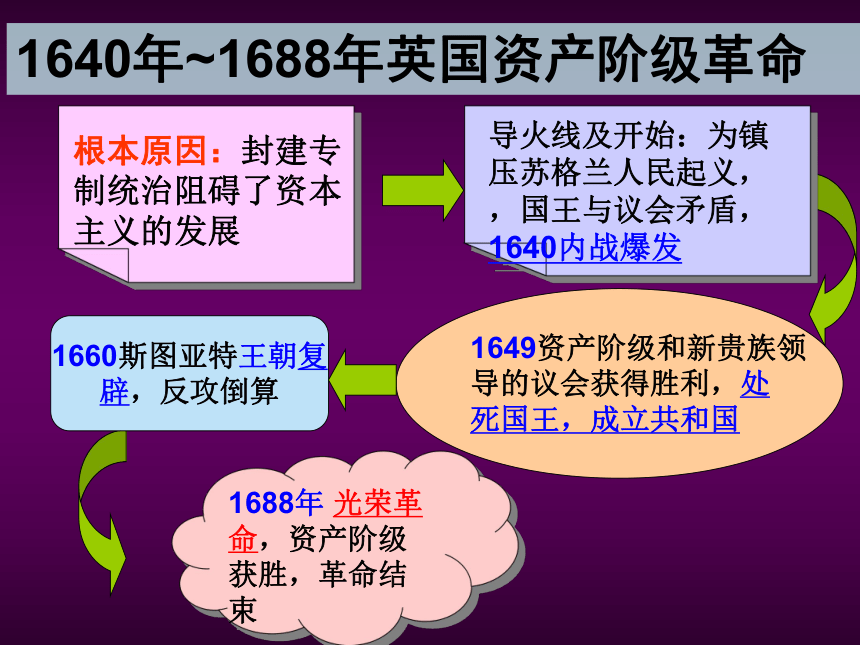 1640年~1688年英国资产阶级革命

根本原因：封建专制统治阻碍了资本主义的发展

导火线及开始：为镇压苏格兰人民起义，，国王与议会矛盾，1640内战爆发

1649资产阶级和新贵族领导的议会获得胜利，处死国王，成立共和国

1660斯图亚特王朝复辟，反攻倒算

1688年 光荣革命，资产阶级获胜，革命结束